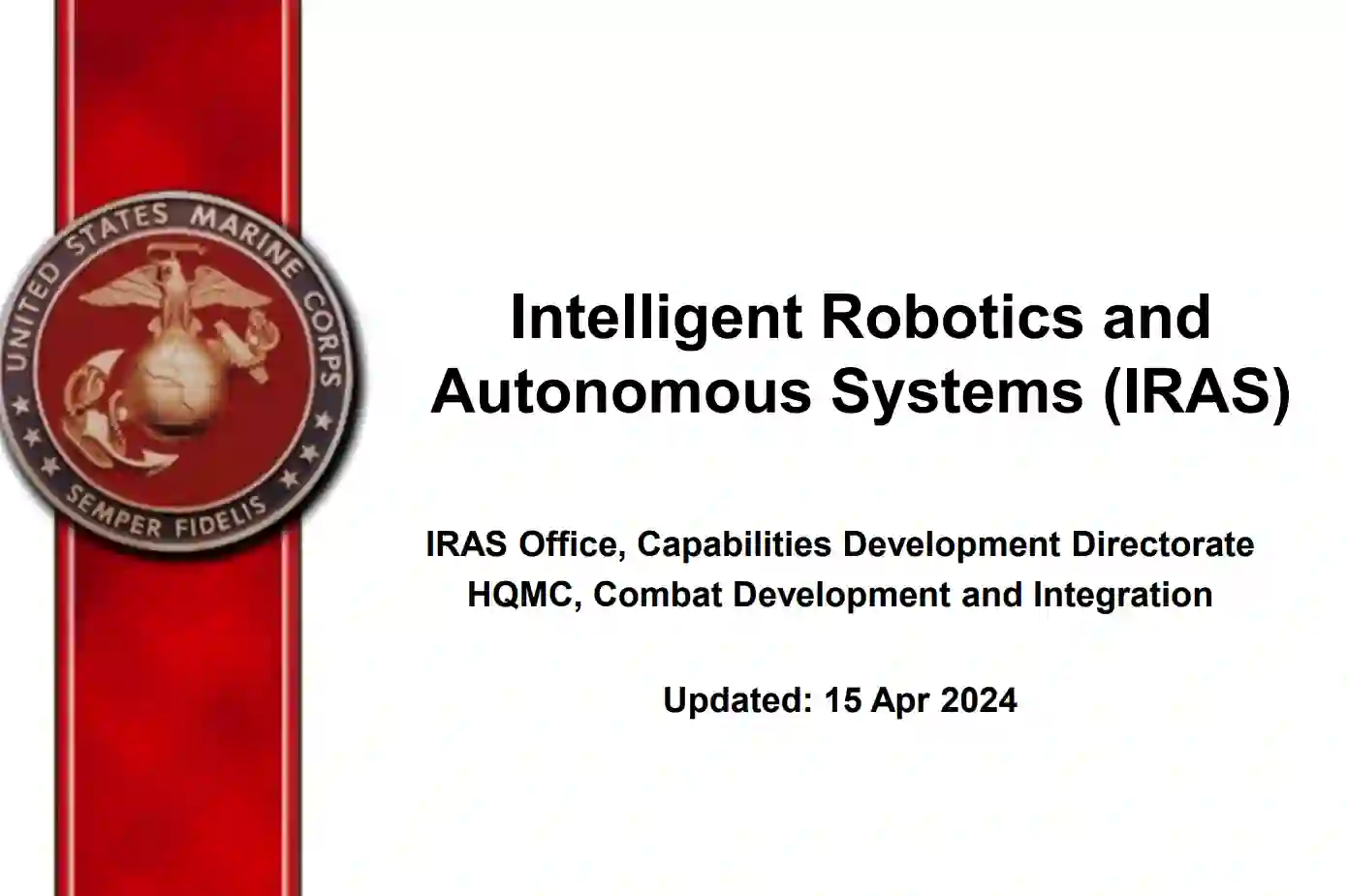 UNITED STATES MARINE CORPS
SEMPER FIDELIS

Intelligent Robotics and Autonomous Systems (IRAS)

IRAS Office, Capabilities Development Directorate
HQMC, Combat Development and Integration

Updated: 15 Apr 2024